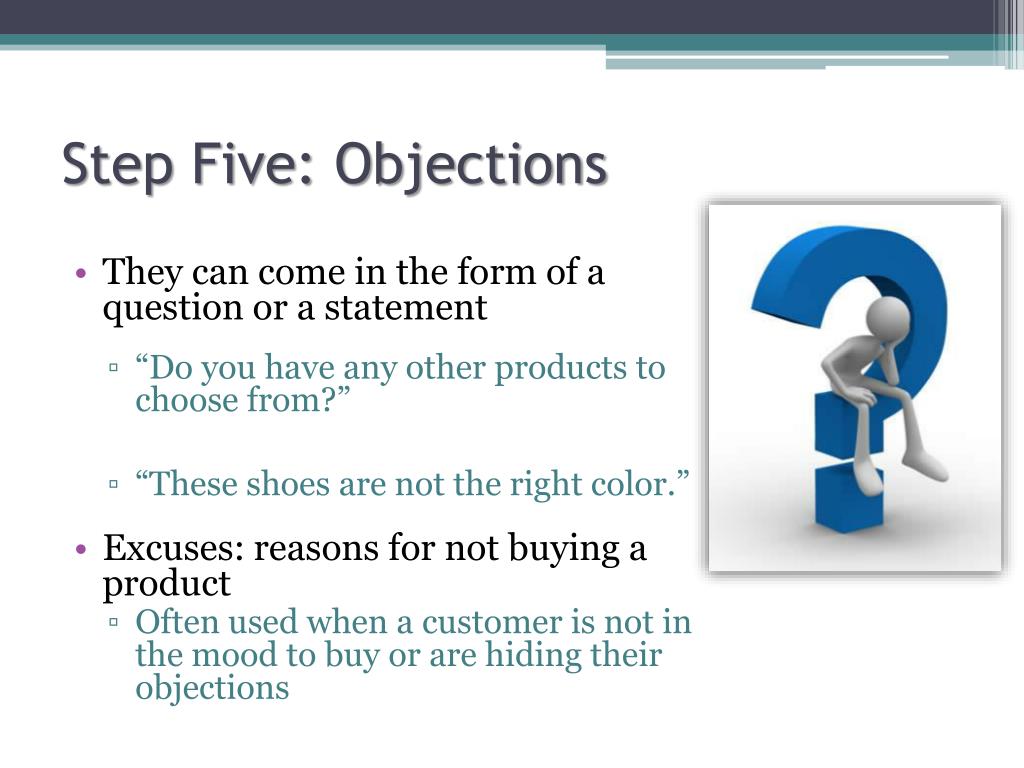 Step Five: Objections

• They can come in the form of a question or a statement
 ▫ “Do you have any other products to choose from?”

 ▫ “These shoes are not the right color.”

• Excuses: reasons for not buying a product
 ▫ Often used when a customer is not in the mood to buy or are hiding their objections